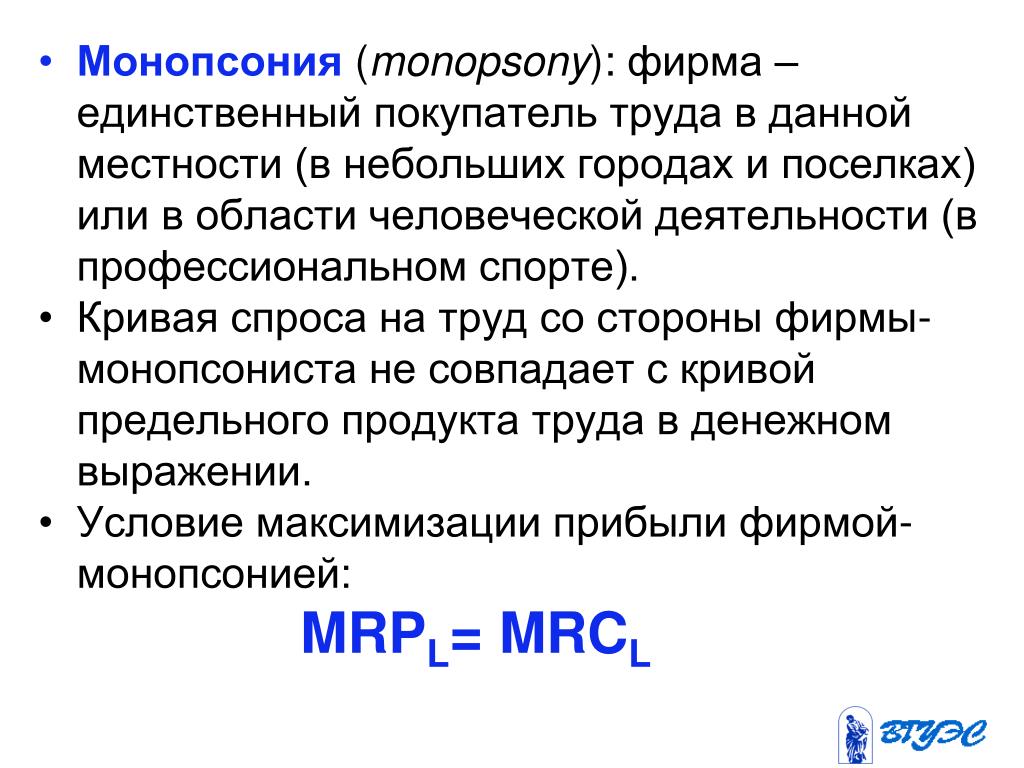 • Монопсония (monopsony): фирма – единственный покупатель труда в данной местности (в небольших городах и поселках) или в области человеческой деятельности (в профессиональном спорте).
• Кривая спроса на труд со стороны фирмы-монопсониста не совпадает с кривой предельного продукта труда в денежном выражении.
• Условие максимизации прибыли фирмой-монопсонией:

$MRP_L = MRC_L$

ВГУЭС